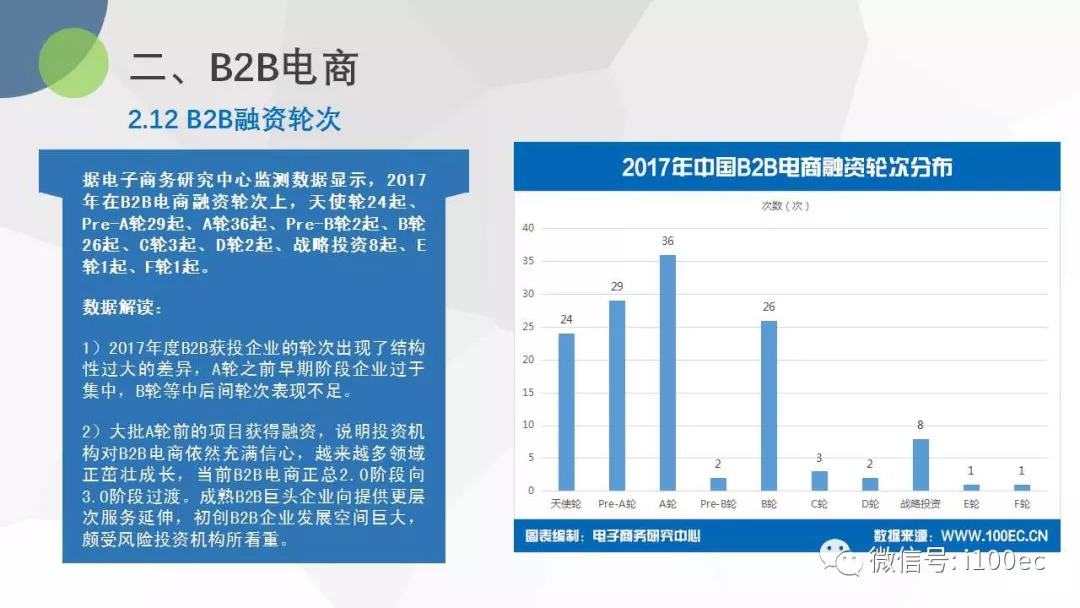 二、B2B电商

2.12 B2B融资轮次

据电子商务研究中心监测数据显示，2017年在B2B电商融资轮次上，天使轮24起、Pre-A轮29起、A轮36起、Pre-B轮2起、B轮26起、C轮3起、D轮2起、战略投资8起、E轮1起、F轮1起。

数据解读：

1）2017年度B2B获投企业的轮次出现了结构性过大的差异，A轮之前早期阶段企业过于集中，B轮等中后间轮次表现不足。

2）大批A轮前的项目获得融资，说明投资机构对B2B电商依然充满信心，越来越多领域正茁壮成长，当前B2B电商正总2.0阶段向3.0阶段过渡。成熟B2B巨头企业向提供更层次服务延伸，初创B2B企业发展空间巨大，颇受风险投资机构所看重。

2017年中国B2B电商融资轮次分布

次数（次）

40
35
30
25
20
15
10
5
0

24 29 36 2 26 3 2 8 1 1

天使轮 Pre-A轮 A轮 Pre-B轮 B轮 C轮 D轮 战略投资 E轮 F轮

图表编制：电子商务研究中心 数据来源：WWW.100EC.CN

微信号: i100ec